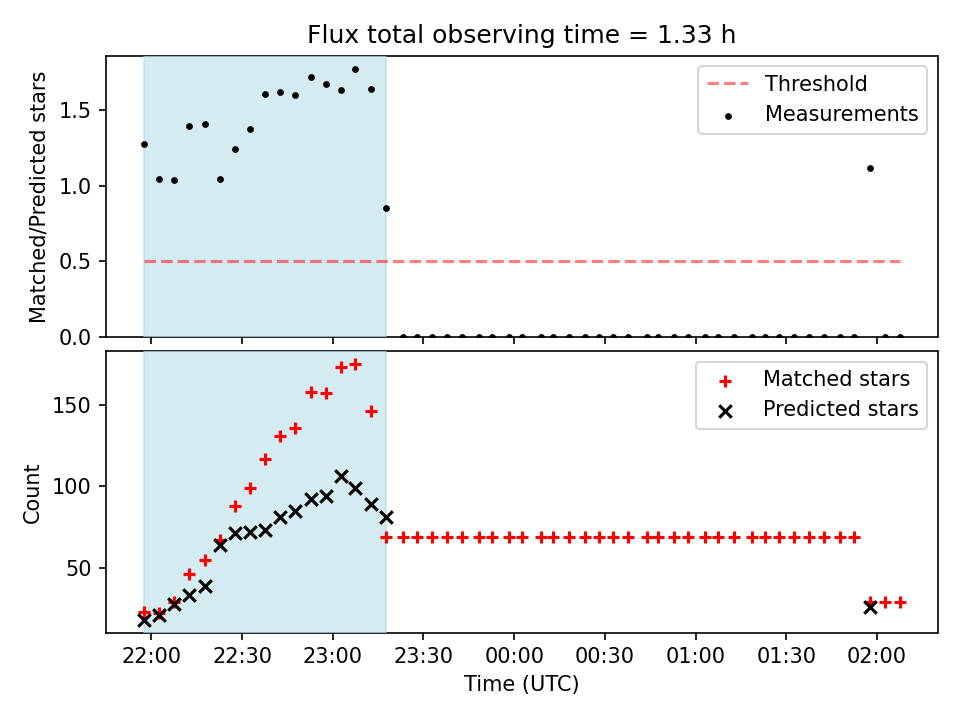 Flux total observing time = 1.33 h

Matched/Predicted stars
1.5
1.0
0.5
0.0

Threshold
Measurements

Count
150
100
50

Matched stars
Predicted stars

22:00
22:30
23:00
23:30
00:00
00:30
01:00
01:30
02:00
Time (UTC)